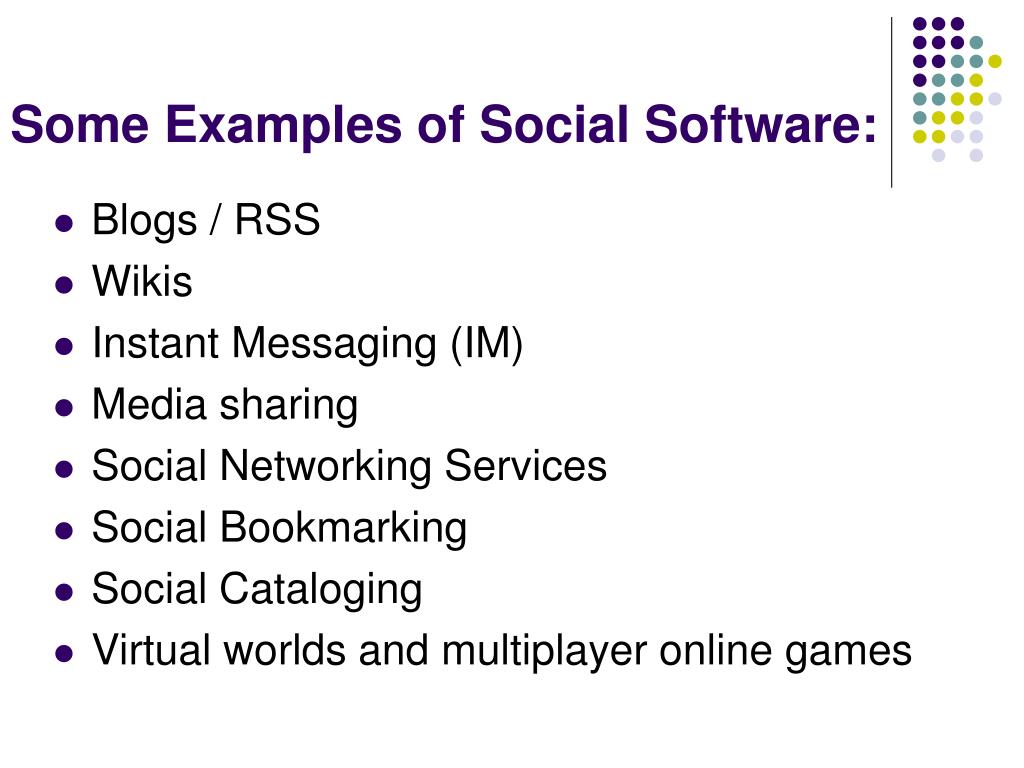 Some Examples of Social Software:

- Blogs / RSS
- Wikis
- Instant Messaging (IM)
- Media sharing
- Social Networking Services
- Social Bookmarking
- Social Cataloging
- Virtual worlds and multiplayer online games